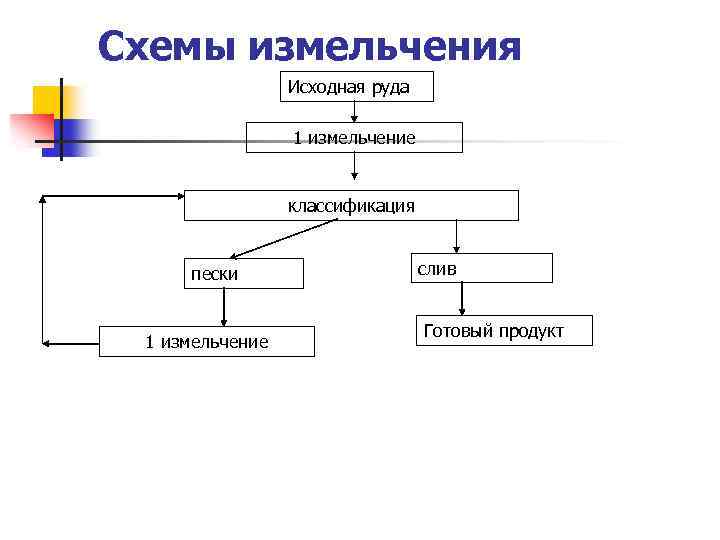 Схемы измельчения

Исходная руда

1 измельчение

классификация

пески

слив

1 измельчение

Готовый продукт